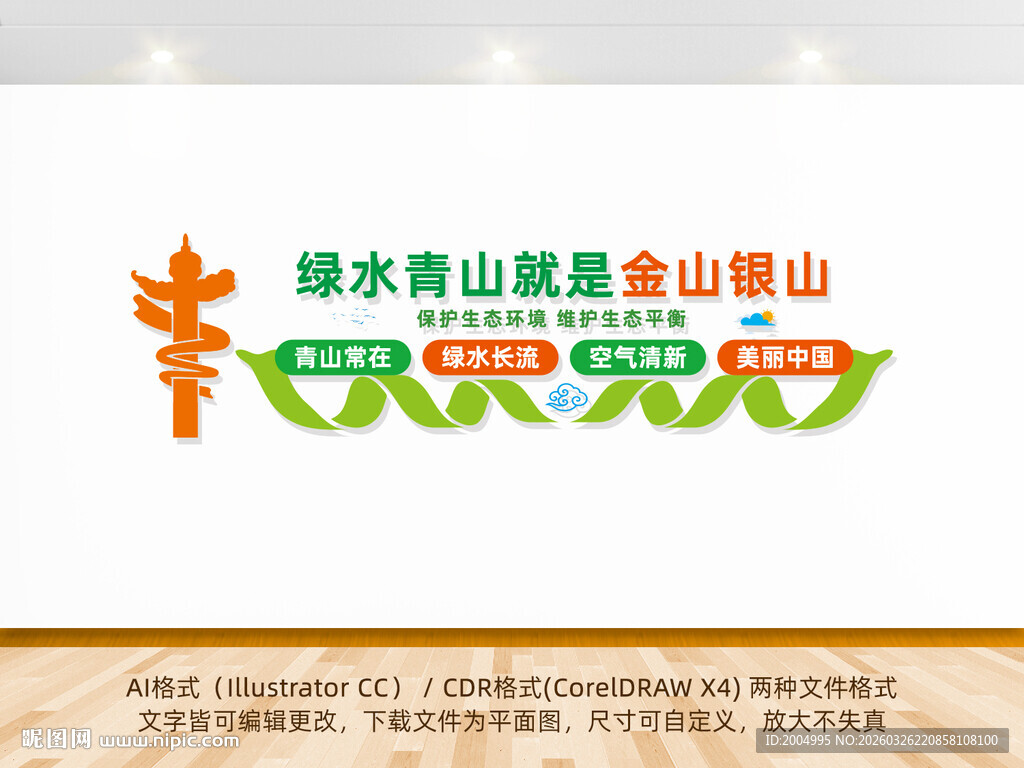 绿水青山就是金山银山

保护生态环境 维护生态平衡

青山常在 绿水长流 空气清新 美丽中国

AI格式（Illustrator CC） / CDR格式(CorelDRAW X4) 两种文件格式
文字皆可编辑更改，下载文件为平面图，尺寸可自定义，放大不失真

昵图网 www.nipic.com

ID:2004995 NO:20260326220858108100